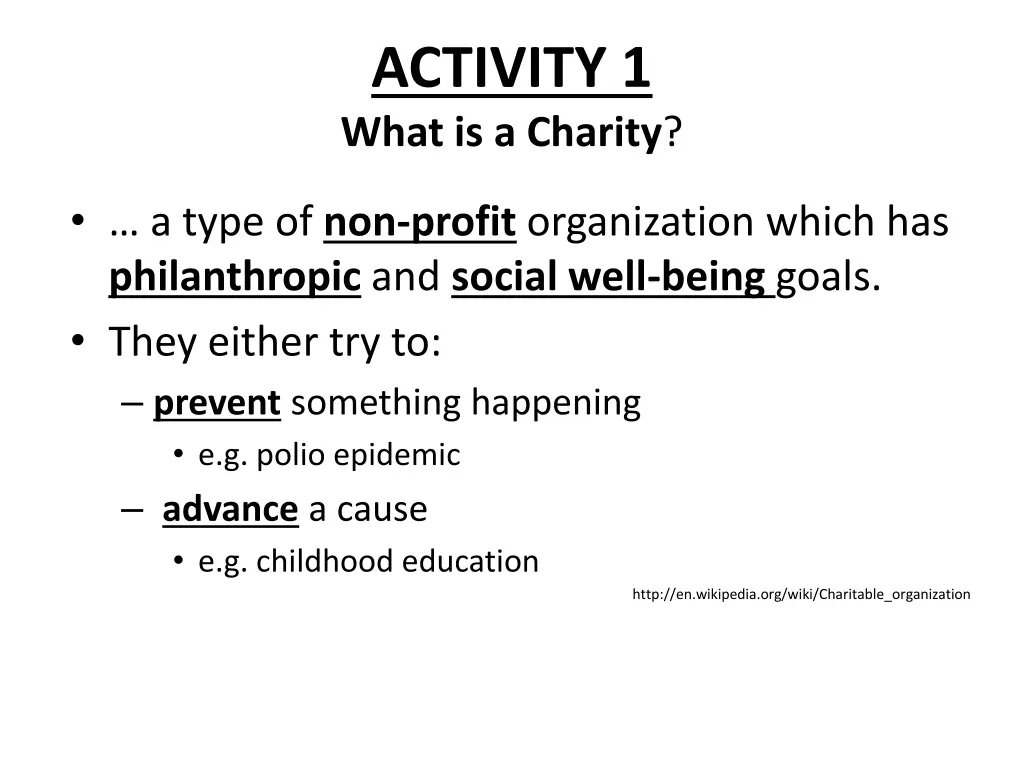 ACTIVITY 1
What is a Charity?

• … a type of non-profit organization which has philanthropic and social well-being goals.
• They either try to:
  – prevent something happening
    • e.g. polio epidemic
  – advance a cause
    • e.g. childhood education

http://en.wikipedia.org/wiki/Charitable_organization